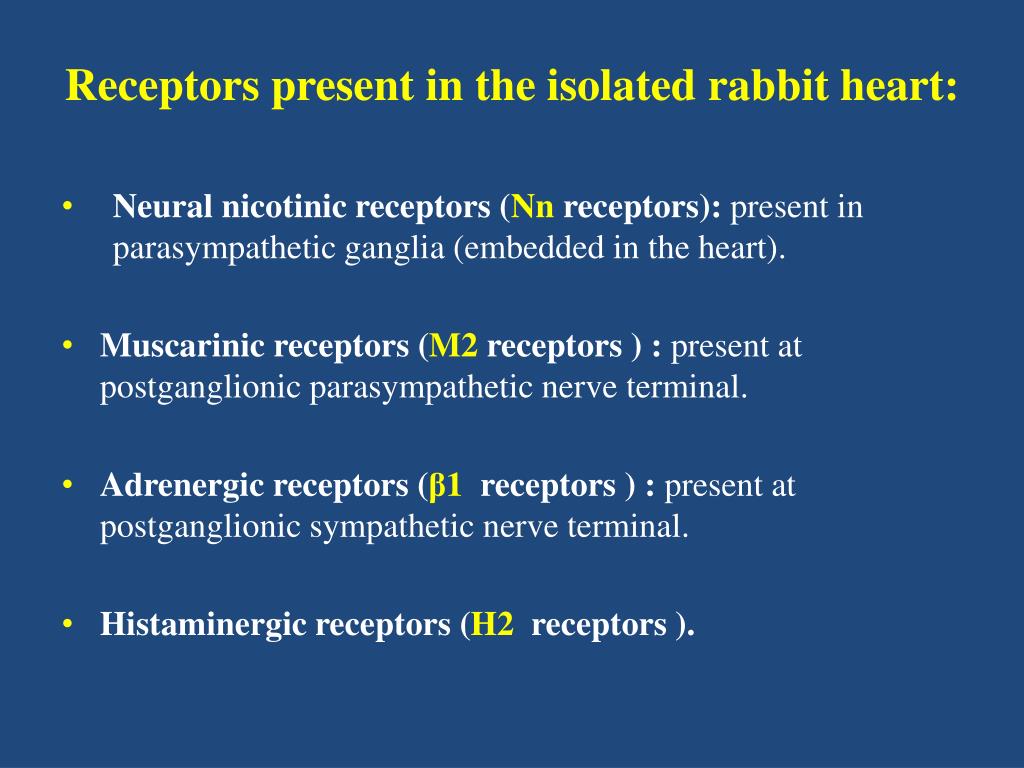 Receptors present in the isolated rabbit heart:

• Neural nicotinic receptors (Nn receptors): present in parasympathetic ganglia (embedded in the heart).

• Muscarinic receptors (M2 receptors ) : present at postganglionic parasympathetic nerve terminal.

• Adrenergic receptors (β1 receptors ) : present at postganglionic sympathetic nerve terminal.

• Histaminergic receptors (H2 receptors ).